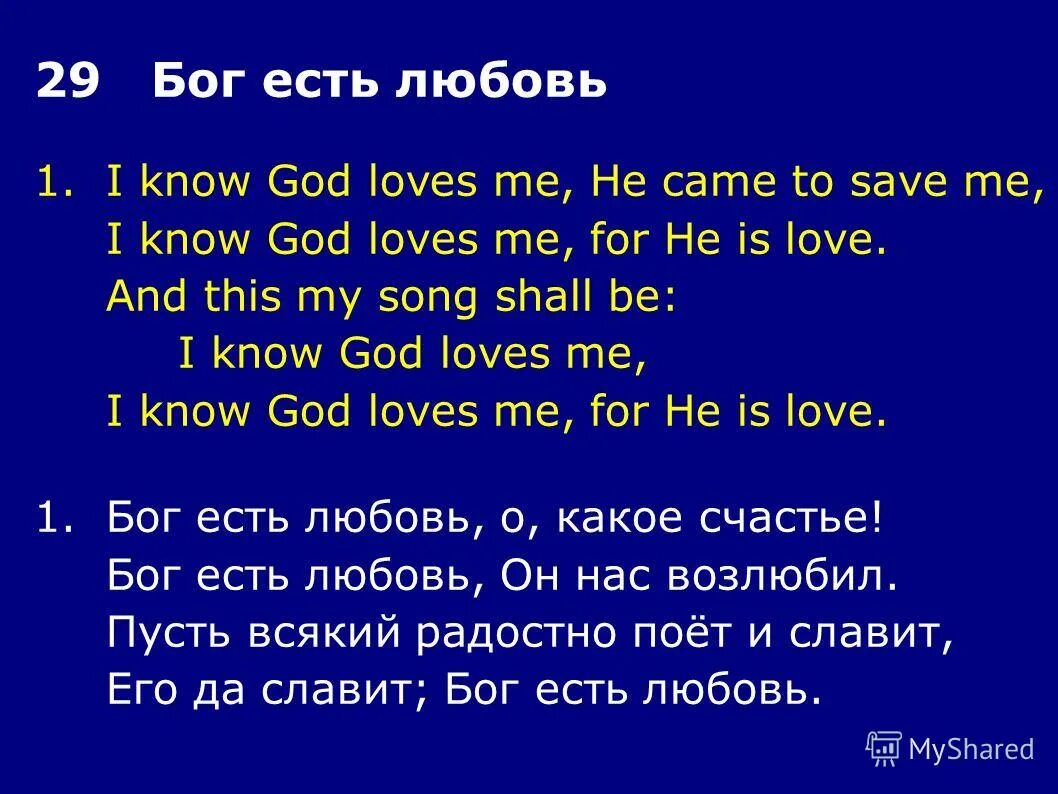 29 Бог есть любовь

1. I know God loves me, He came to save me,
I know God loves me, for He is love.
And this my song shall be:
I know God loves me,
I know God loves me, for He is love.

1. Бог есть любовь, о, какое счастье!
Бог есть любовь, Он нас возлюбил.
Пусть всякий радостно поёт и славит,
Его да славит; Бог есть любовь.

MyShared